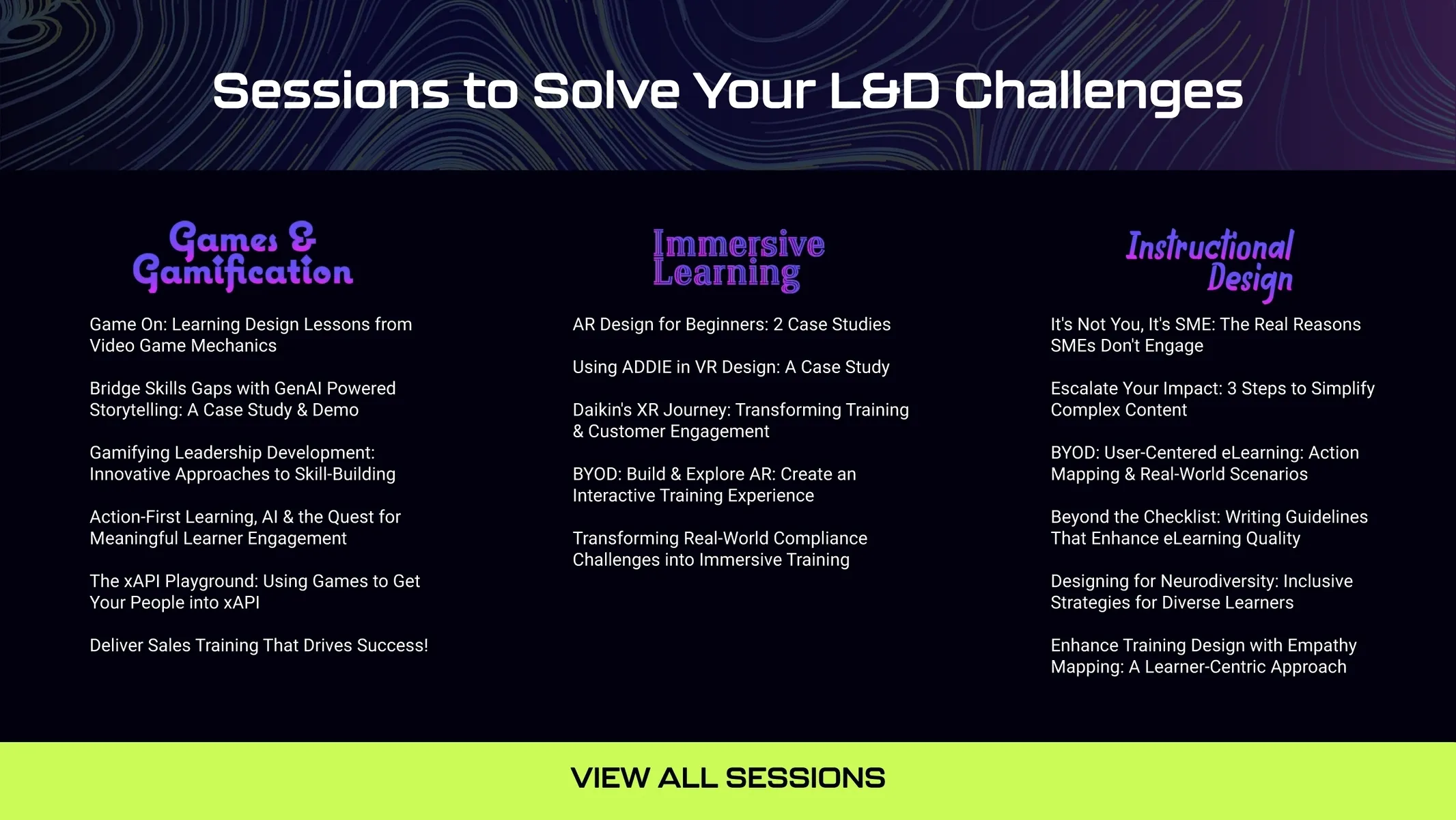 Sessions to Solve Your L&D Challenges

Games & Gamification

Game On: Learning Design Lessons from Video Game Mechanics

Bridge Skills Gaps with GenAI Powered Storytelling: A Case Study & Demo

Gamifying Leadership Development: Innovative Approaches to Skill-Building

Action-First Learning, AI & the Quest for Meaningful Learner Engagement

The xAPI Playground: Using Games to Get Your People into xAPI

Deliver Sales Training That Drives Success!

Immersive Learning

AR Design for Beginners: 2 Case Studies

Using ADDIE in VR Design: A Case Study

Daikin's XR Journey: Transforming Training & Customer Engagement

BYOD: Build & Explore AR: Create an Interactive Training Experience

Transforming Real-World Compliance Challenges into Immersive Training

Instructional Design

It's Not You, It's SME: The Real Reasons SMEs Don't Engage

Escalate Your Impact: 3 Steps to Simplify Complex Content

BYOD: User-Centered eLearning: Action Mapping & Real-World Scenarios

Beyond the Checklist: Writing Guidelines That Enhance eLearning Quality

Designing for Neurodiversity: Inclusive Strategies for Diverse Learners

Enhance Training Design with Empathy Mapping: A Learner-Centric Approach

VIEW ALL SESSIONS